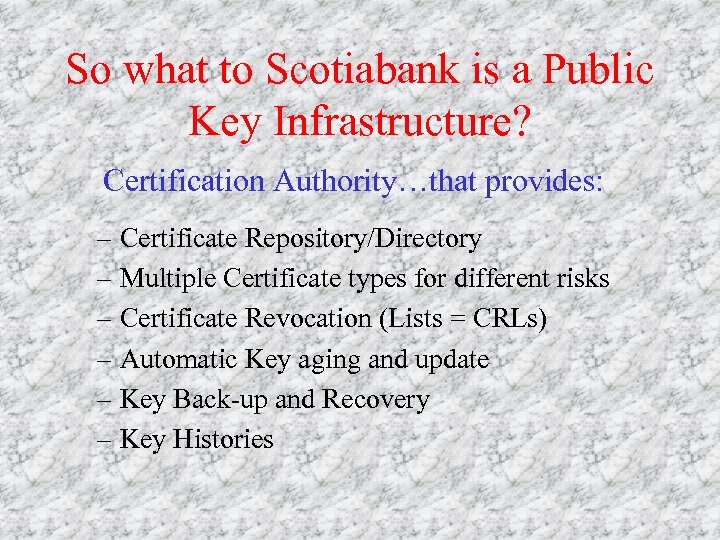 So what to Scotiabank is a Public Key Infrastructure?

Certification Authority…that provides:

– Certificate Repository/Directory
– Multiple Certificate types for different risks
– Certificate Revocation (Lists = CRLs)
– Automatic Key aging and update
– Key Back-up and Recovery
– Key Histories